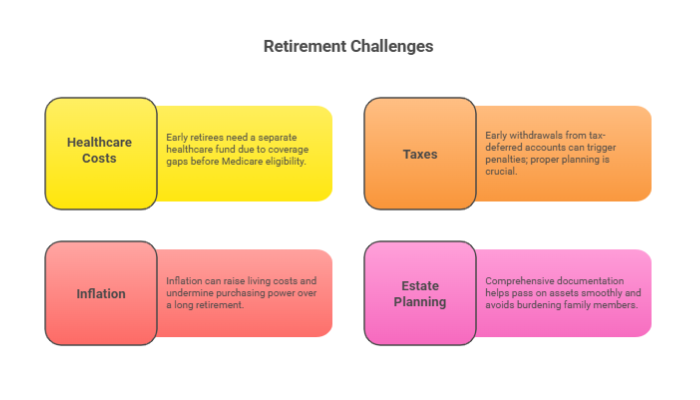 Retirement Challenges

Healthcare Costs

Early retirees need a separate healthcare fund due to coverage gaps before Medicare eligibility.

Taxes

Early withdrawals from tax-deferred accounts can trigger penalties; proper planning is crucial.

Inflation

Inflation can raise living costs and undermine purchasing power over a long retirement.

Estate Planning

Comprehensive documentation helps pass on assets smoothly and avoids burdening family members.